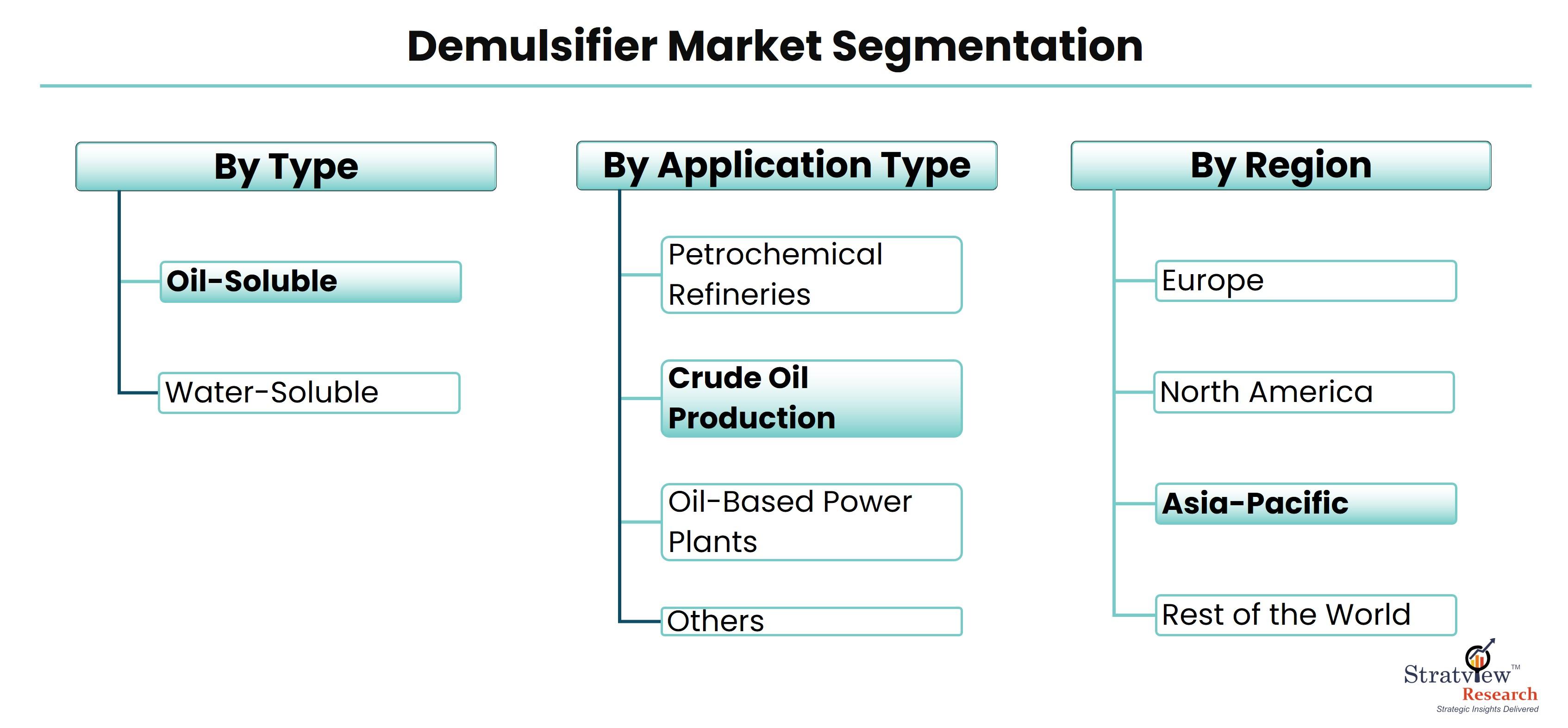 Demulsifier Market Segmentation

By Type

Oil-Soluble

Water-Soluble

By Application Type

Petrochemical Refineries

Crude Oil Production

Oil-Based Power Plants

Others

By Region

Europe

North America

Asia-Pacific

Rest of the World

Stratview™ Research
Strategic Insights Delivered